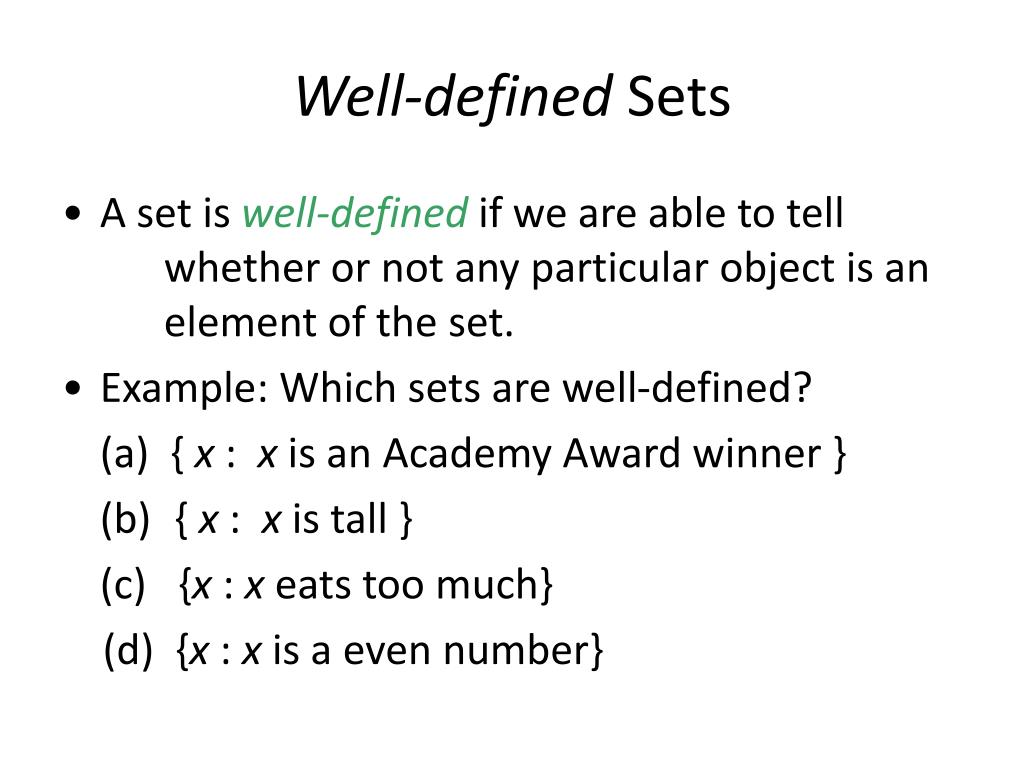 Well-defined Sets

• A set is well-defined if we are able to tell whether or not any particular object is an element of the set.

• Example: Which sets are well-defined?

(a) $\{ x : x$ is an Academy Award winner $\}$

(b) $\{ x : x$ is tall $\}$

(c) $\{x : x$ eats too much$\}$

(d) $\{x : x$ is a even number$\}$